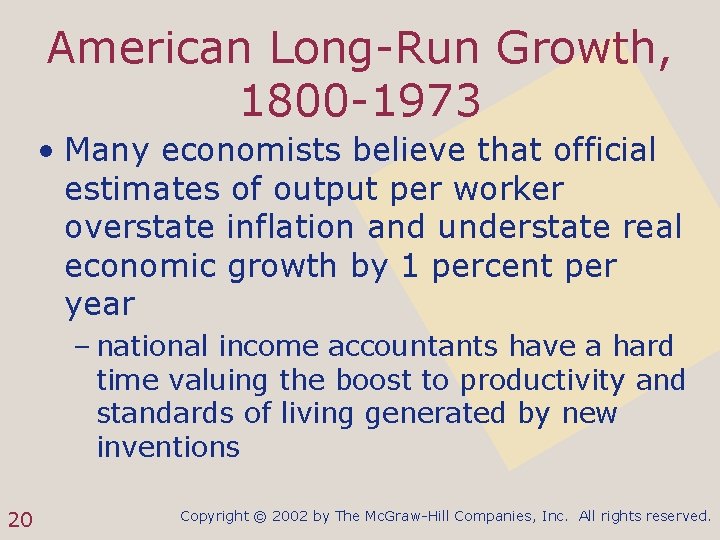 American Long-Run Growth, 1800-1973

• Many economists believe that official estimates of output per worker overstate inflation and understate real economic growth by 1 percent per year

– national income accountants have a hard time valuing the boost to productivity and standards of living generated by new inventions

20

Copyright © 2002 by The McGraw-Hill Companies, Inc. All rights reserved.